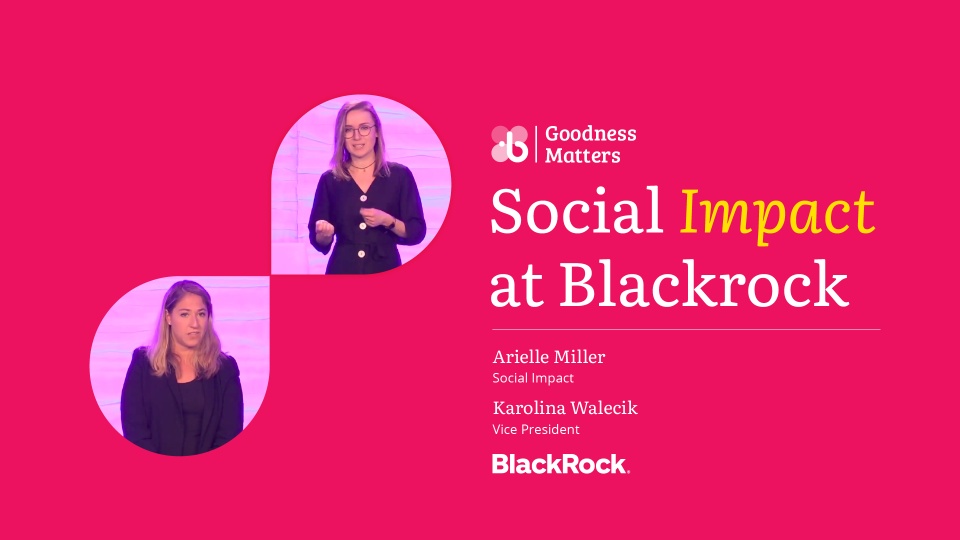 Goodness Matters

Social Impact at Blackrock

Arielle Miller
Social Impact

Karolina Walecik
Vice President

BlackRock.